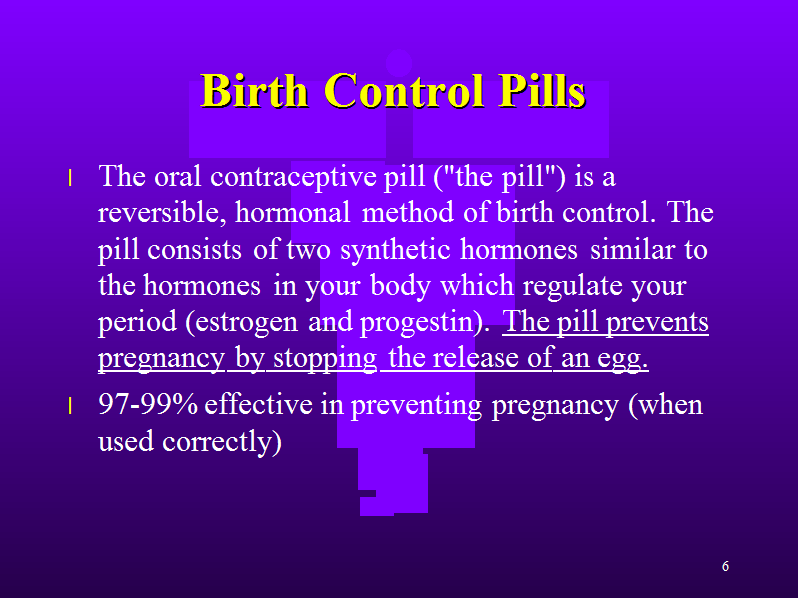 Birth Control Pills

l The oral contraceptive pill ("the pill") is a reversible, hormonal method of birth control. The pill consists of two synthetic hormones similar to the hormones in your body which regulate your period (estrogen and progestin). The pill prevents pregnancy by stopping the release of an egg.

l 97-99% effective in preventing pregnancy (when used correctly)

6